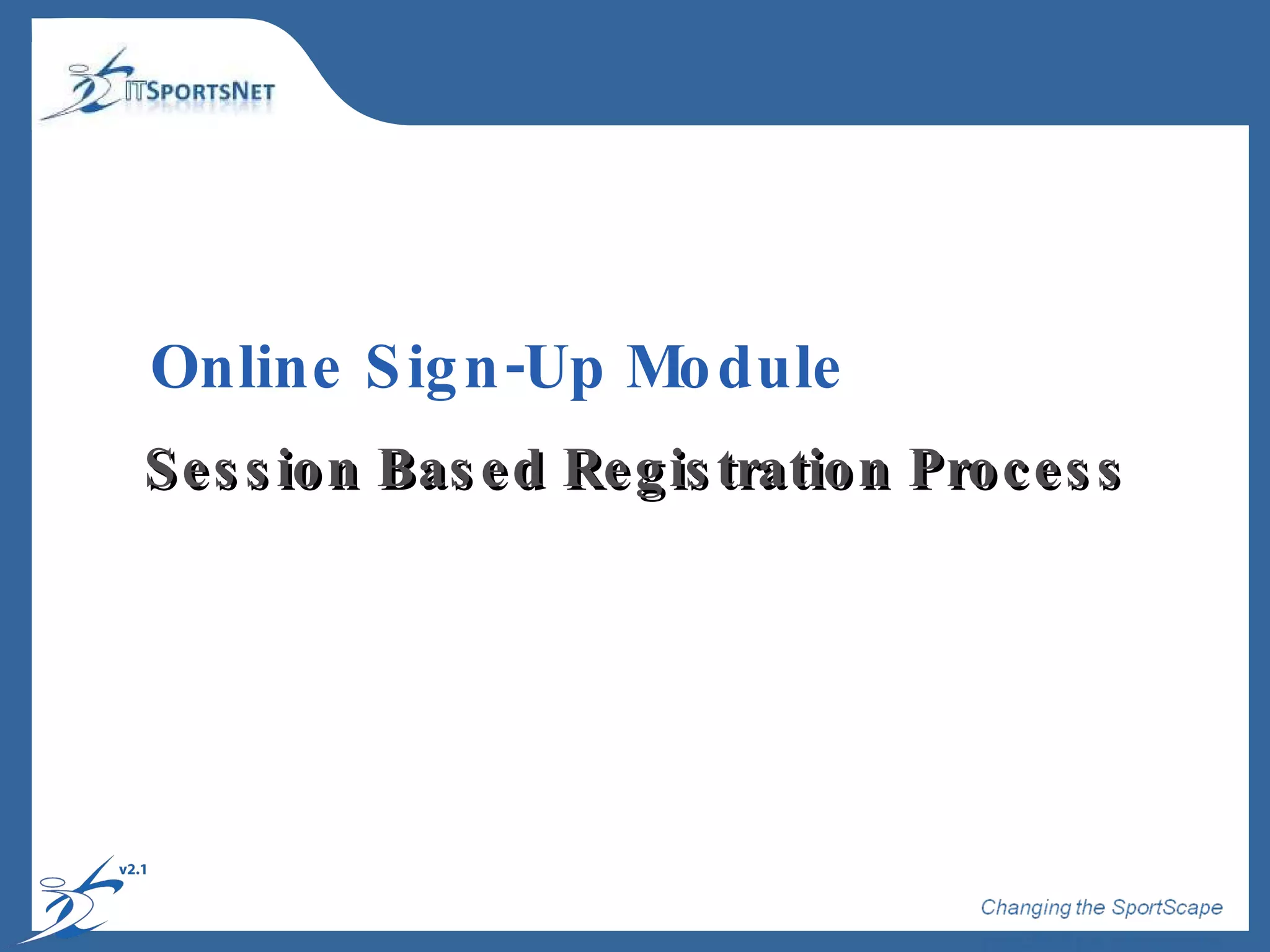 ITSPORTSNET

Online Sign-Up Module

Session Based Registration Process

v2.1

Changing the SportScape